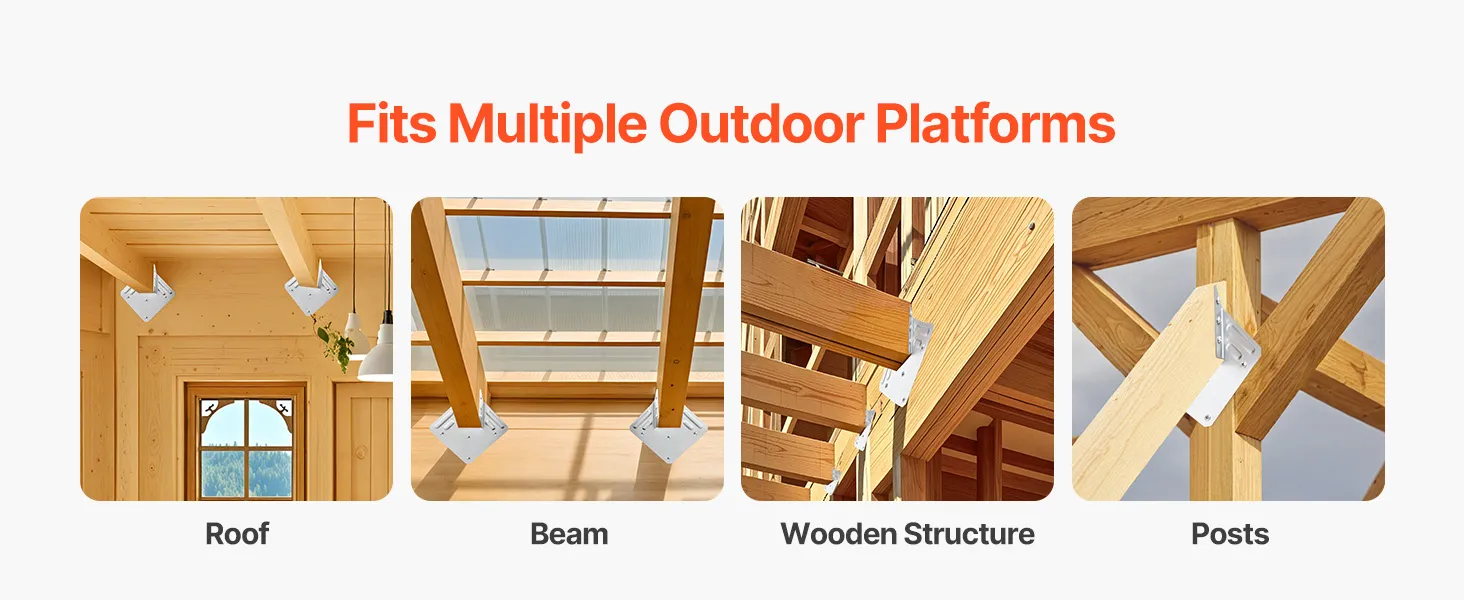 Fits Multiple Outdoor Platforms

Roof

Beam

Wooden Structure

Posts